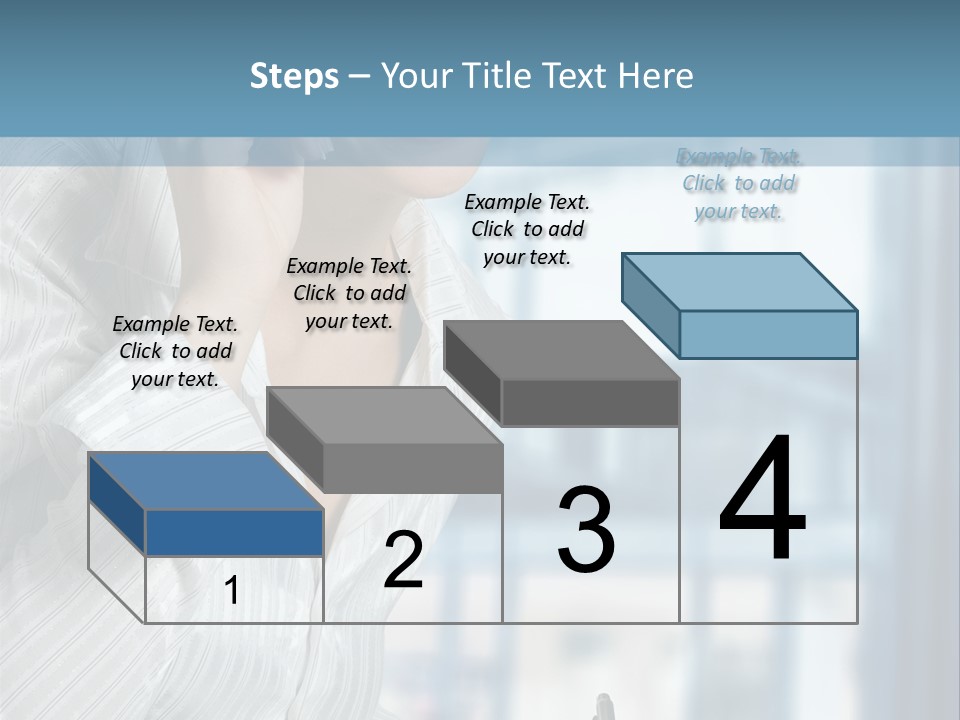 Steps – Your Title Text Here

Example Text. Click to add your text.

Example Text. Click to add your text.

Example Text. Click to add your text.

Example Text. Click to add your text.

1

2

3

4